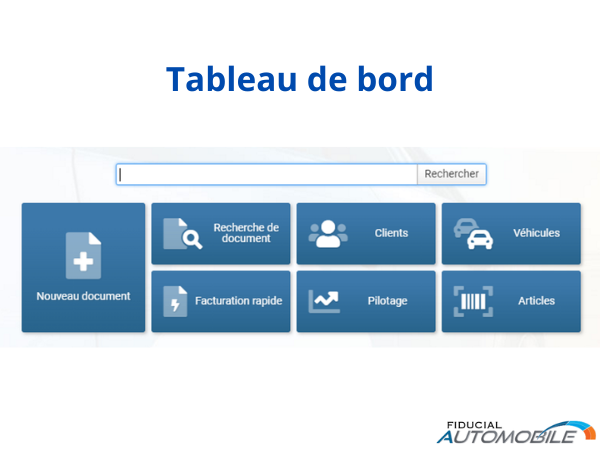 Tableau de bord

Rechercher

Nouveau document

Recherche de document

Clients

Véhicules

Facturation rapide

Pilotage

Articles

FIDUCIAL AUTOMOBILE